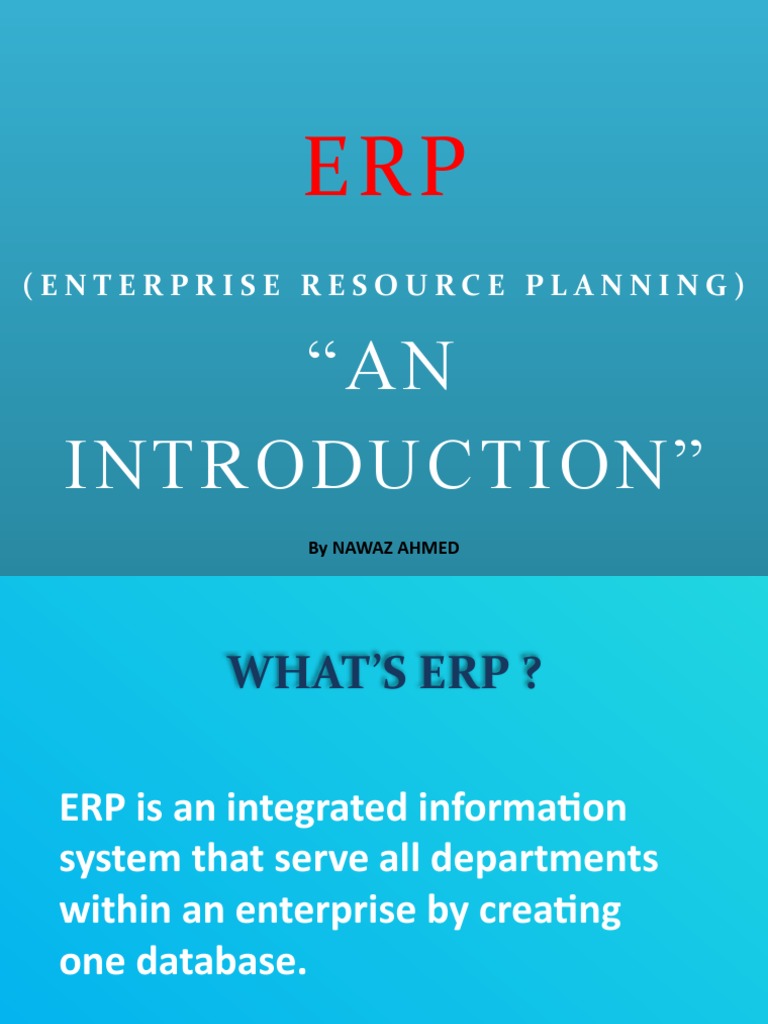 ERP

(ENTERPRISE RESOURCE PLANNING)

“AN INTRODUCTION”

By NAWAZ AHMED

WHAT’S ERP ?

ERP is an integrated information system that serve all departments within an enterprise by creating one database.